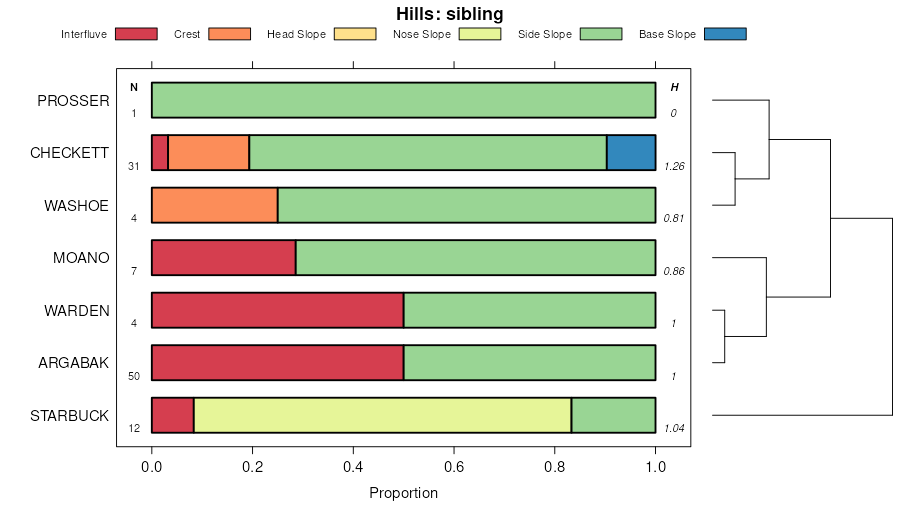 Hills: sibling

Interfluve Crest Head Slope Nose Slope Side Slope Base Slope

N H

PROSSER 1 0

CHECKETT 31 1.26

WASHOE 4 0.81

MOANO 7 0.86

WARDEN 4 1

ARGABAK 50 1

STARBUCK 12 1.04

0.0 0.2 0.4 0.6 0.8 1.0

Proportion